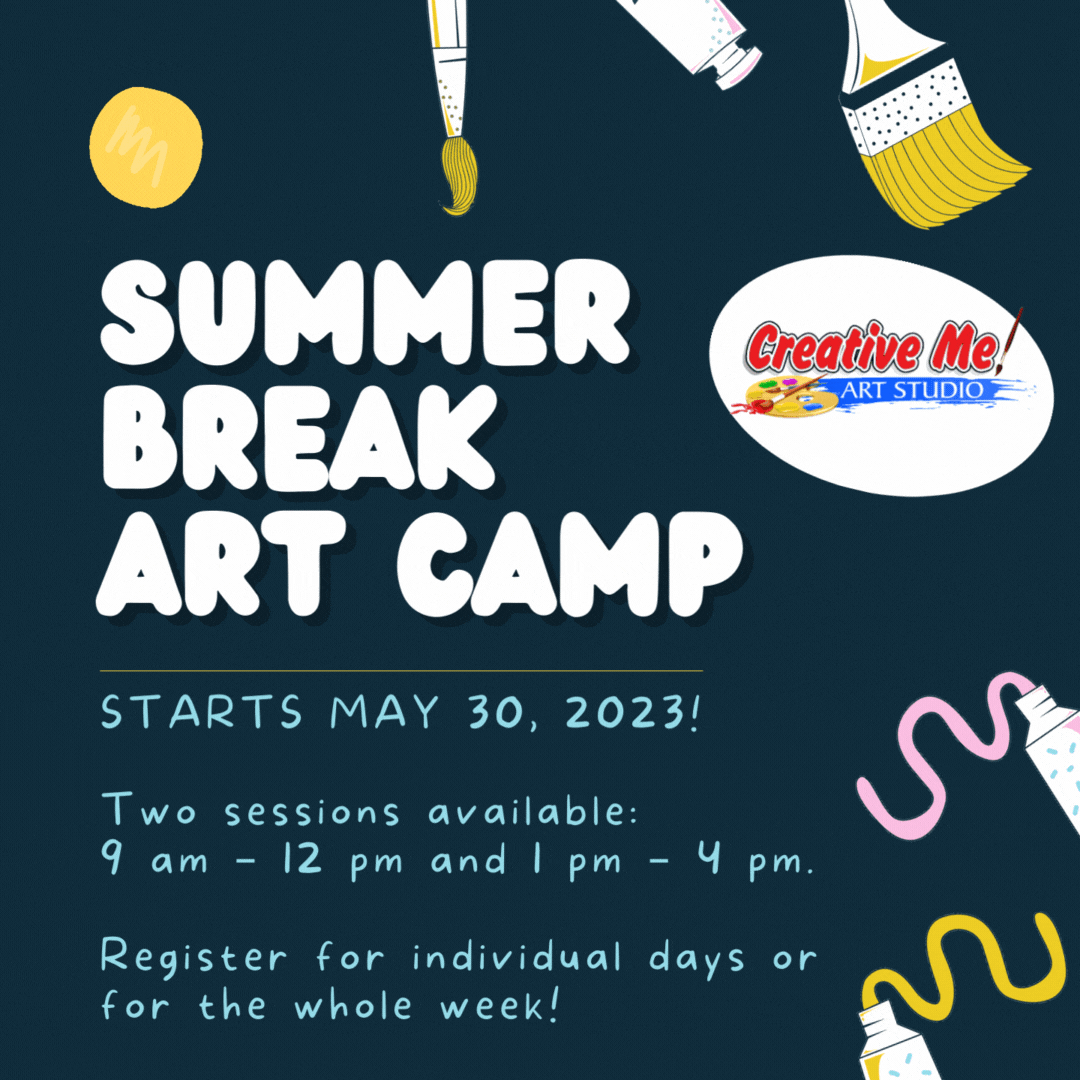 SUMMER BREAK ART CAMP

Creative Me! ART STUDIO

STARTS MAY 30, 2023!

Two sessions available: 9 am - 12 pm and 1 pm - 4 pm.

Register for individual days or for the whole week!